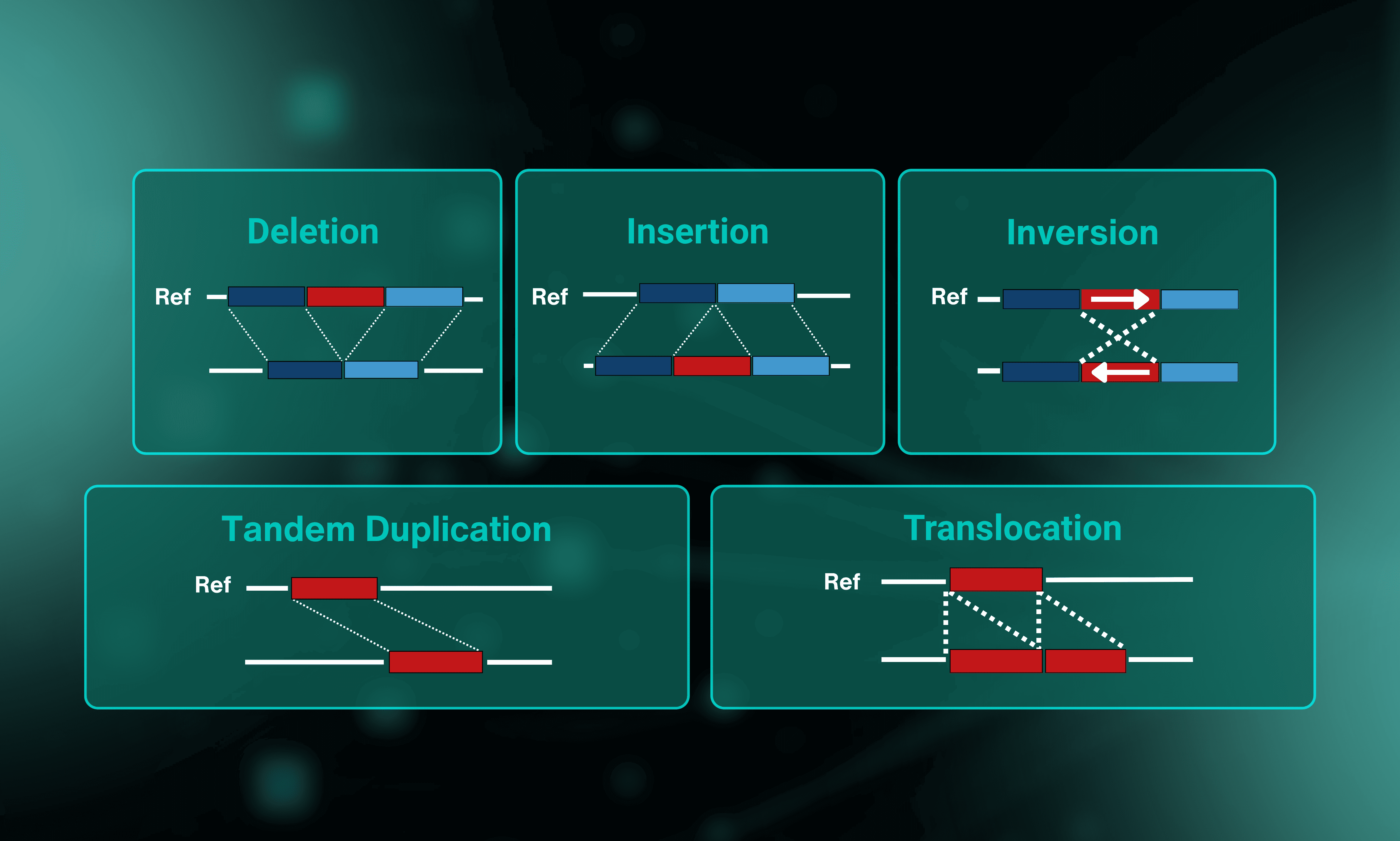 Deletion

Ref

Insertion

Ref

Inversion

Ref

Tandem Duplication

Ref

Translocation

Ref